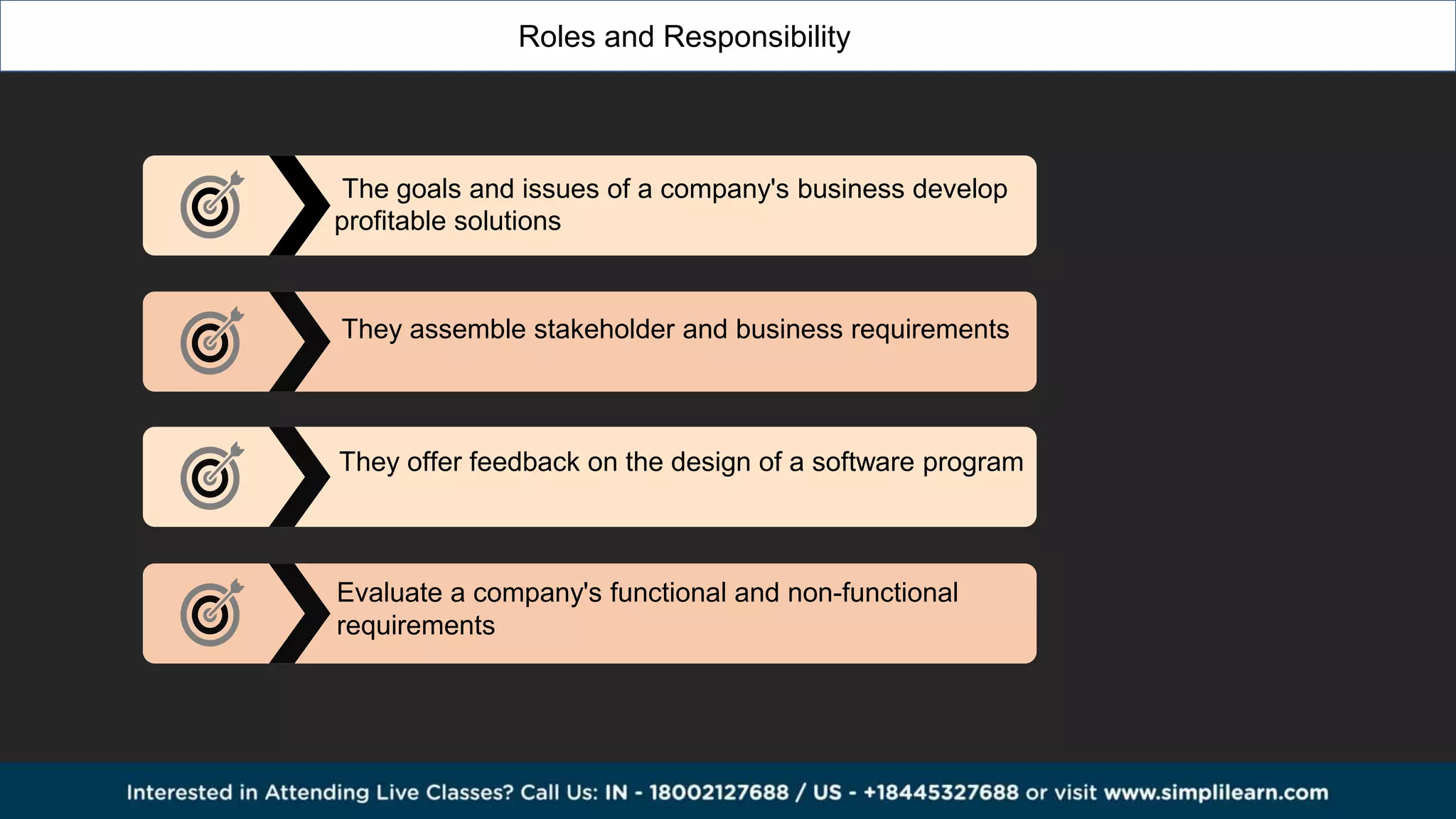 Roles and Responsibility

The goals and issues of a company's business develop profitable solutions

They assemble stakeholder and business requirements

They offer feedback on the design of a software program

Evaluate a company's functional and non-functional requirements

Interested in Attending Live Classes? Call Us: IN - 18002127688 / US - +18445327688 or visit www.simplilearn.com